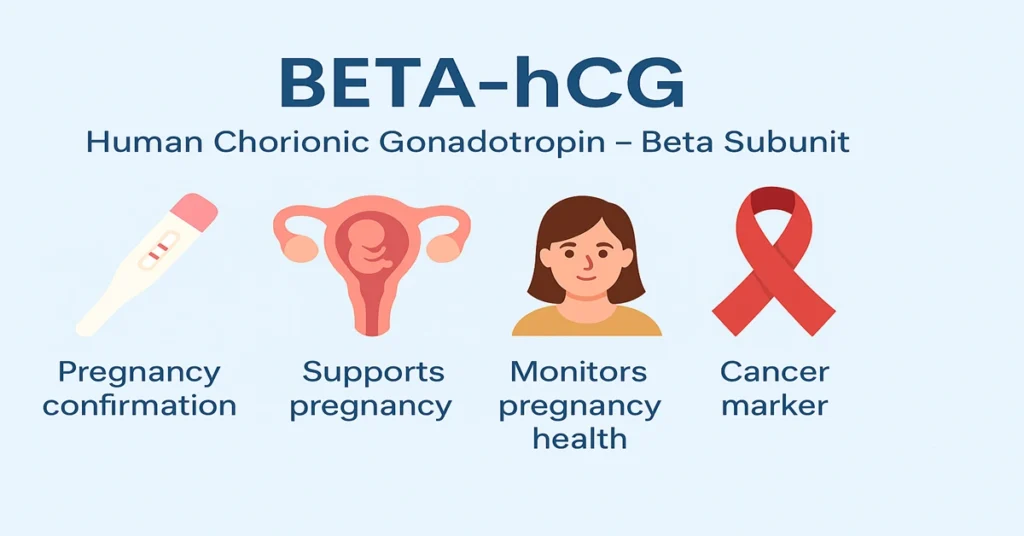 BETA-hCG

Human Chorionic Gonadotropin – Beta Subunit

Pregnancy confirmation

Supports pregnancy

Monitors pregnancy health

Cancer marker